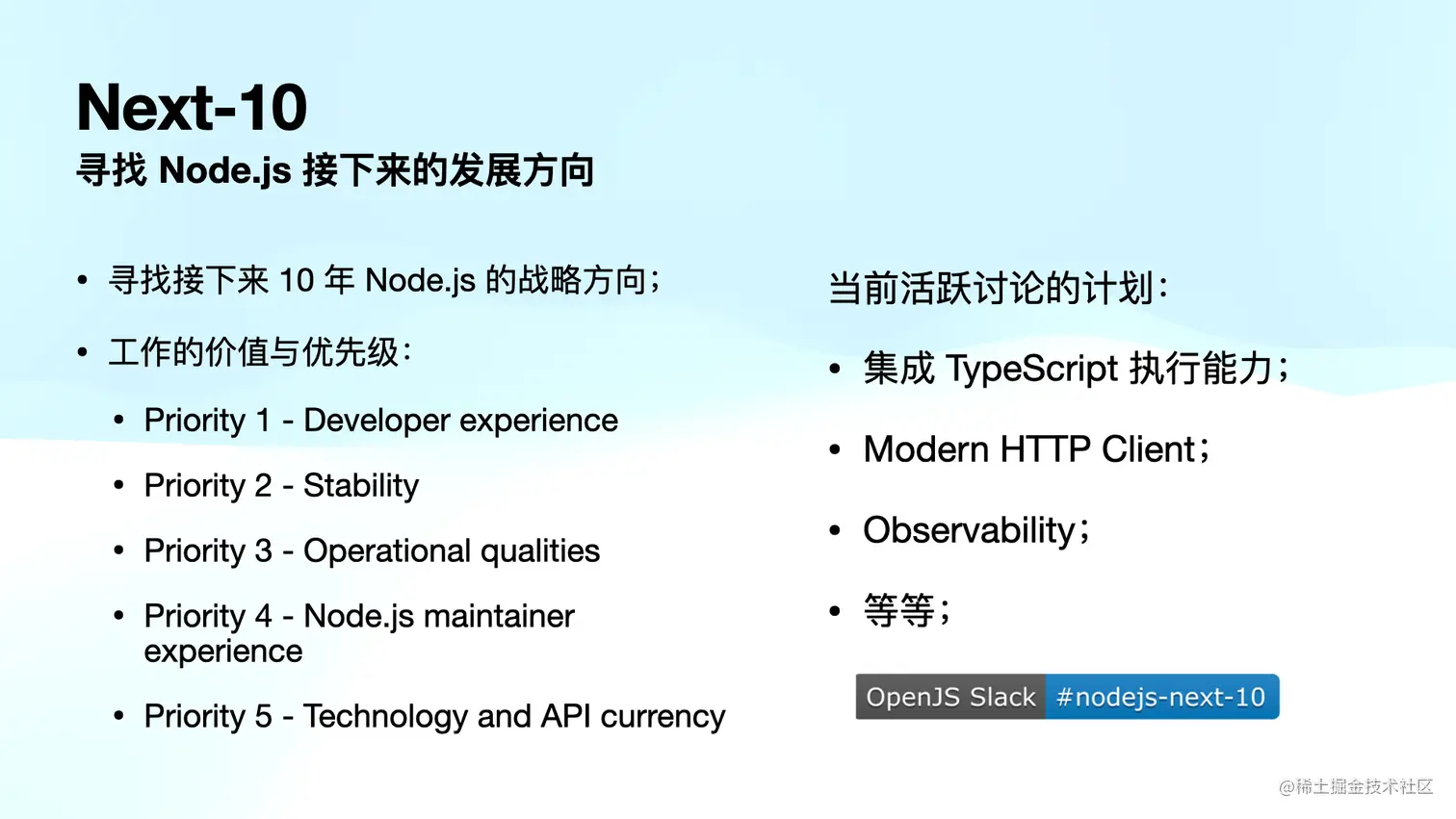 Next-10
寻找 Node.js 接下来的发展方向

• 寻找接下来 10 年 Node.js 的战略方向；
• 工作的价值与优先级：
  • Priority 1 - Developer experience
  • Priority 2 - Stability
  • Priority 3 - Operational qualities
  • Priority 4 - Node.js maintainer experience
  • Priority 5 - Technology and API currency

当前活跃讨论的计划：
• 集成 TypeScript 执行能力；
• Modern HTTP Client；
• Observability；
• 等等；

OpenJS Slack #nodejs-next-10

@稀土掘金技术社区